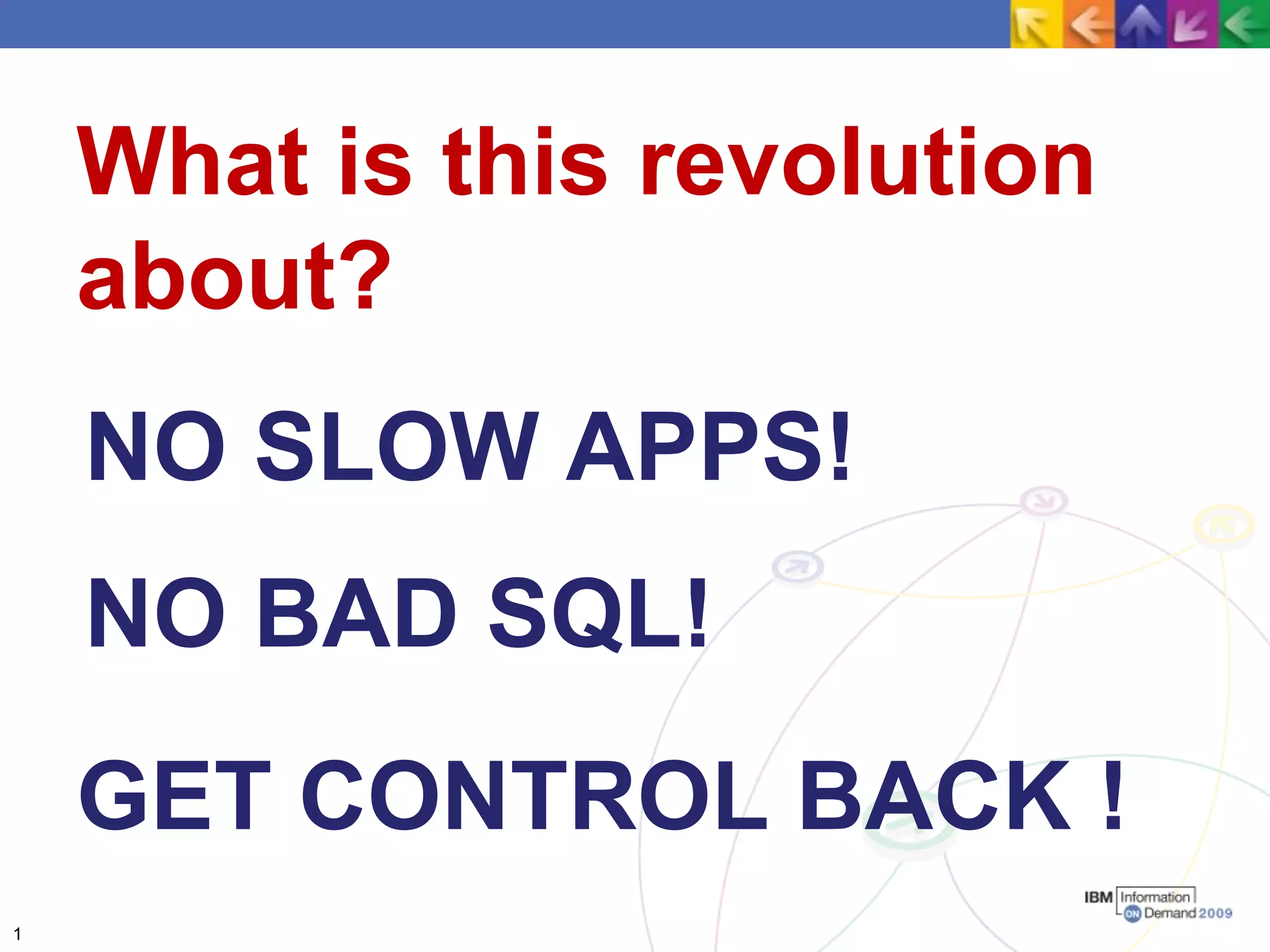 What is this revolution about?

NO SLOW APPS!

NO BAD SQL!

GET CONTROL BACK !

IBM Information ON Demand 2009

1